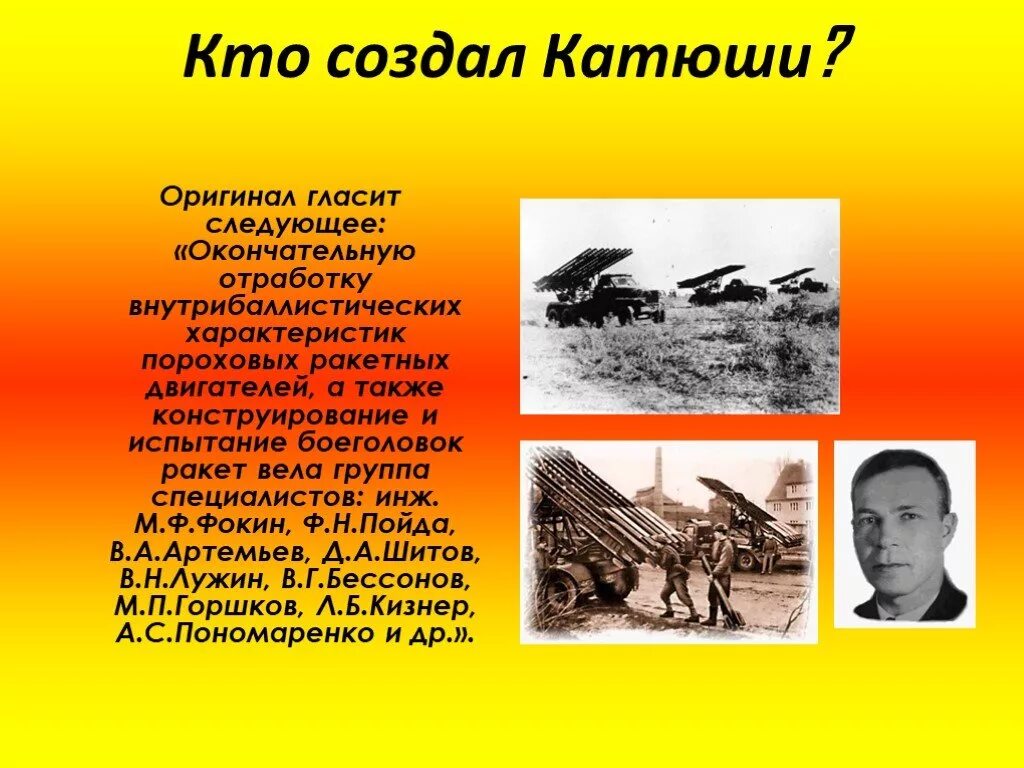 Кто создал Катюши?

Оригинал гласит следующее: «Окончательную отработку внутрибаллистических характеристик пороховых ракетных двигателей, а также конструирование и испытание боеголовок ракет вела группа специалистов: инж. М.Ф.Фокин, Ф.Н.Пойда, В.А.Артемьев, Д.А.Шитов, В.Н.Лужин, В.Г.Бессонов, М.П.Горшков, Л.Б.Кизнер, А.С.Пономаренко и др.».